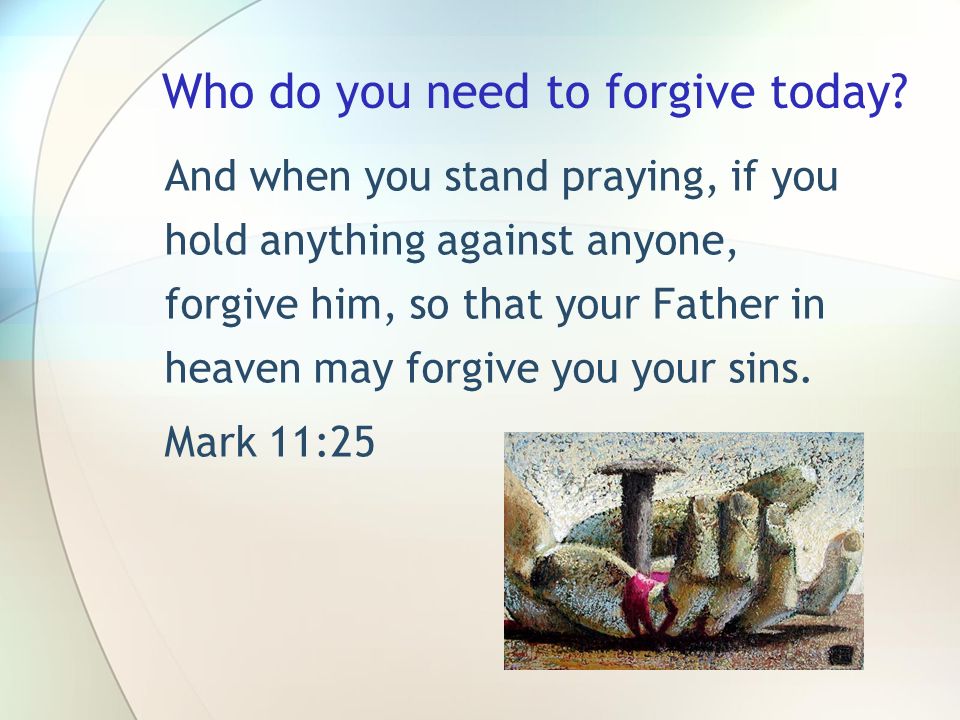 Who do you need to forgive today?

And when you stand praying, if you hold anything against anyone, forgive him, so that your Father in heaven may forgive you your sins.

Mark 11:25